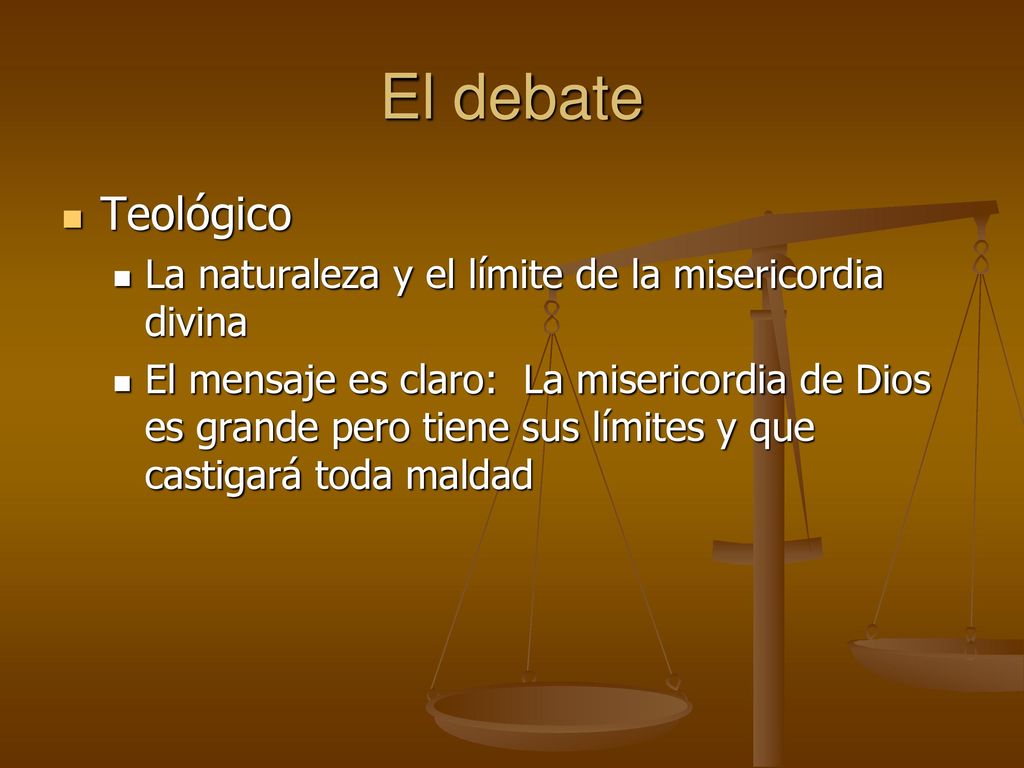 El debate

Teológico

La naturaleza y el límite de la misericordia divina

El mensaje es claro:  La misericordia de Dios es grande pero tiene sus límites y que castigará toda maldad